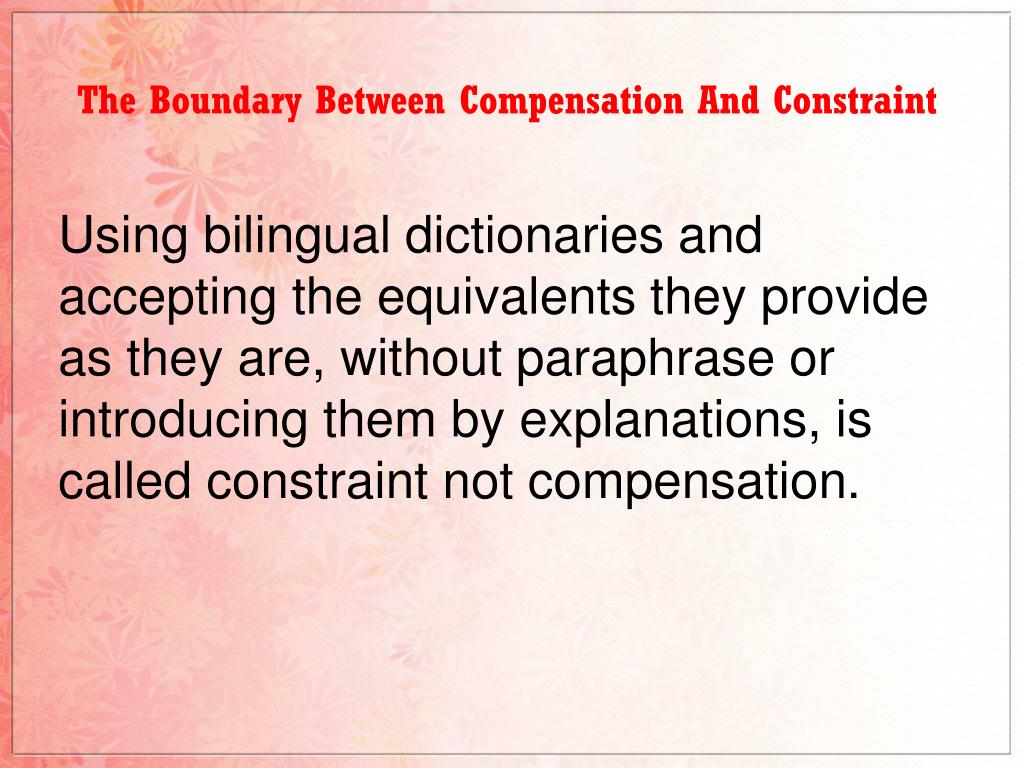 The Boundary Between Compensation And Constraint

Using bilingual dictionaries and accepting the equivalents they provide as they are, without paraphrase or introducing them by explanations, is called constraint not compensation.